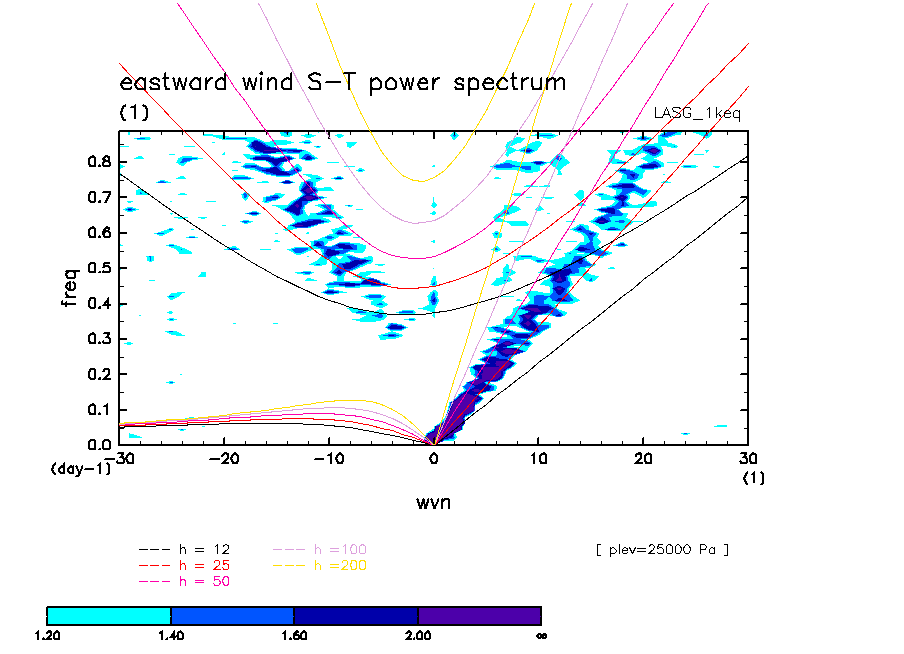 eastward wind S-T power spectrum
(1)
LASG_1keq

freq
0.8
0.7
0.6
0.5
0.4
0.3
0.2
0.1
0.0
(day-1)
-30
-20
-10
0
10
20
30
(1)
wvn

--- h = 12
--- h = 25
--- h = 50
--- h =100
--- h =200

[ plev=25000 Pa ]

1.20
1.40
1.60
2.00
∞